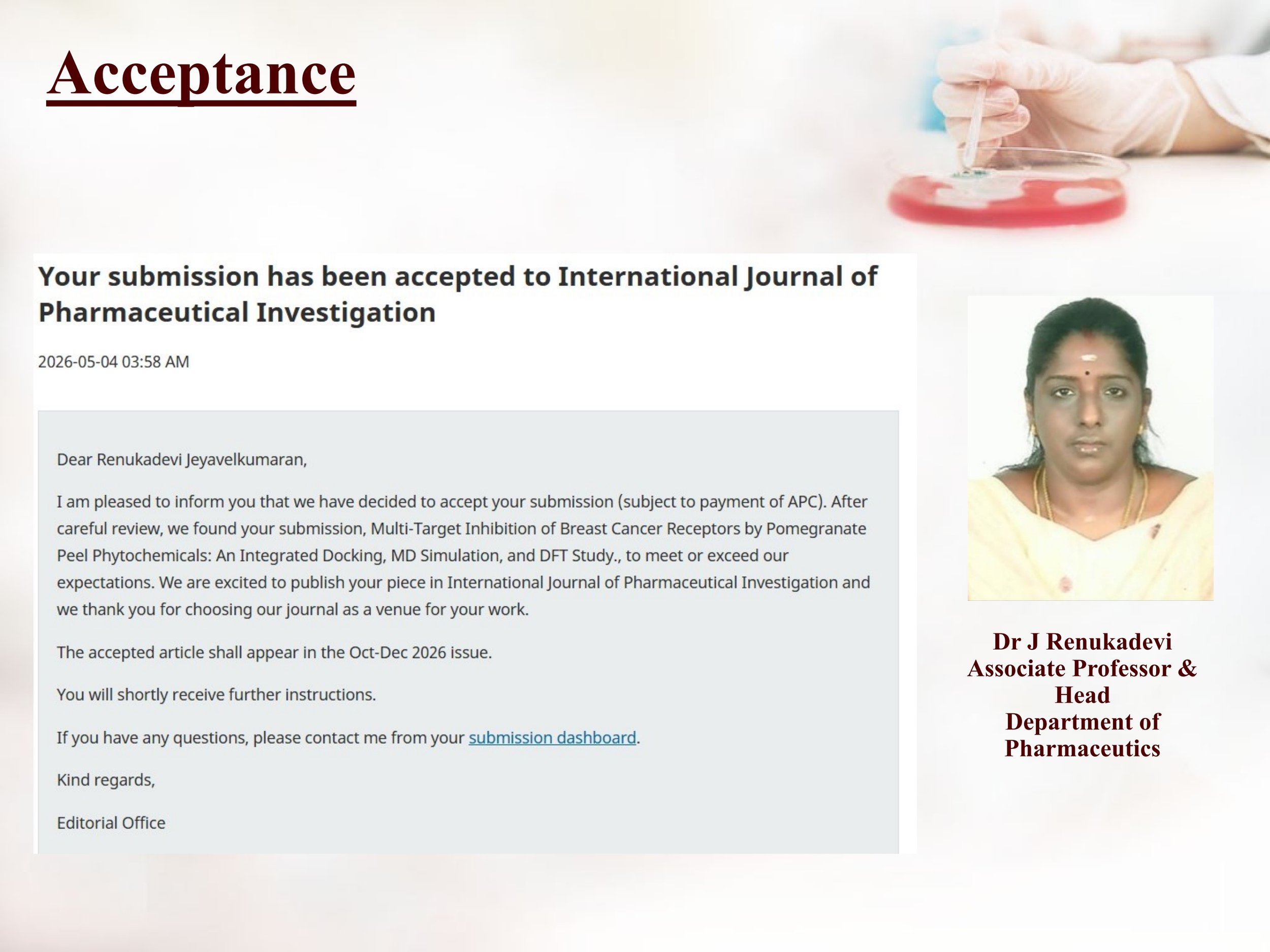 Acceptance

Your submission has been accepted to International Journal of Pharmaceutical Investigation

2026-05-04 03:58 AM

Dear Renukadevi Jeyavelkumaran,

I am pleased to inform you that we have decided to accept your submission (subject to payment of APC). After careful review, we found your submission, Multi-Target Inhibition of Breast Cancer Receptors by Pomegranate Peel Phytochemicals: An Integrated Docking, MD Simulation, and DFT Study., to meet or exceed our expectations. We are excited to publish your piece in International Journal of Pharmaceutical Investigation and we thank you for choosing our journal as a venue for your work.

The accepted article shall appear in the Oct-Dec 2026 issue.

You will shortly receive further instructions.

If you have any questions, please contact me from your submission dashboard.

Kind regards,

Editorial Office

Dr J Renukadevi
Associate Professor &
Head
Department of
Pharmaceutics